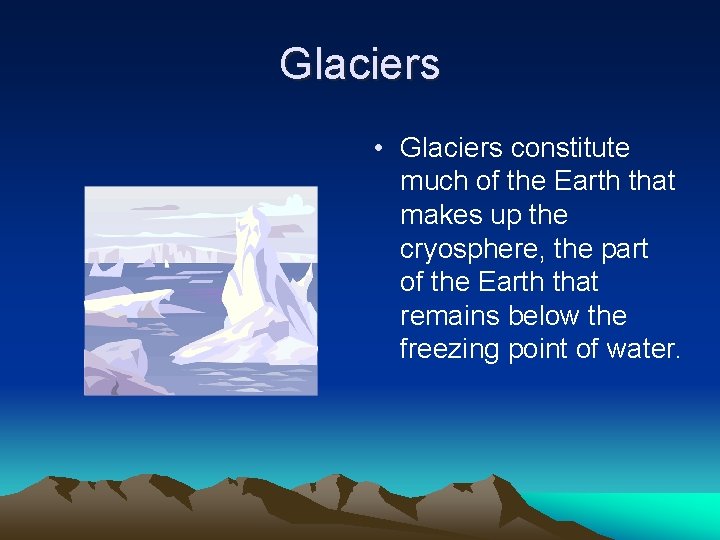 Glaciers

• Glaciers constitute much of the Earth that makes up the cryosphere, the part of the Earth that remains below the freezing point of water.